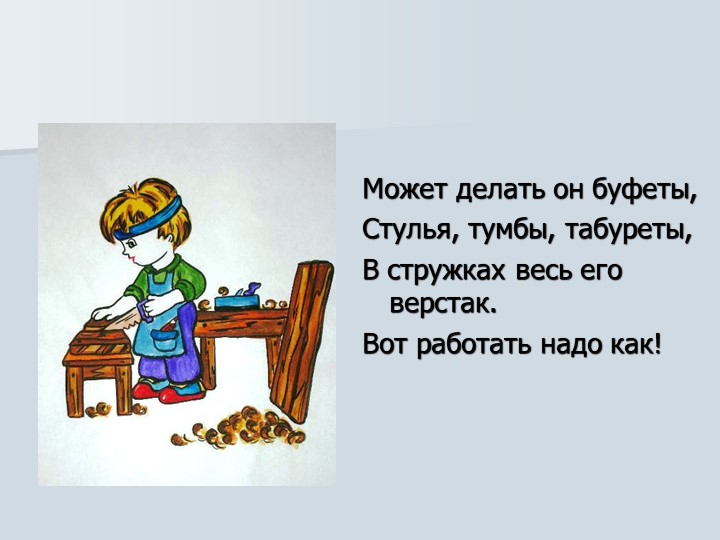 Может делать он буфеты,
Стулья, тумбы, табуреты,
В стружках весь его верстак.
Вот работать надо как!